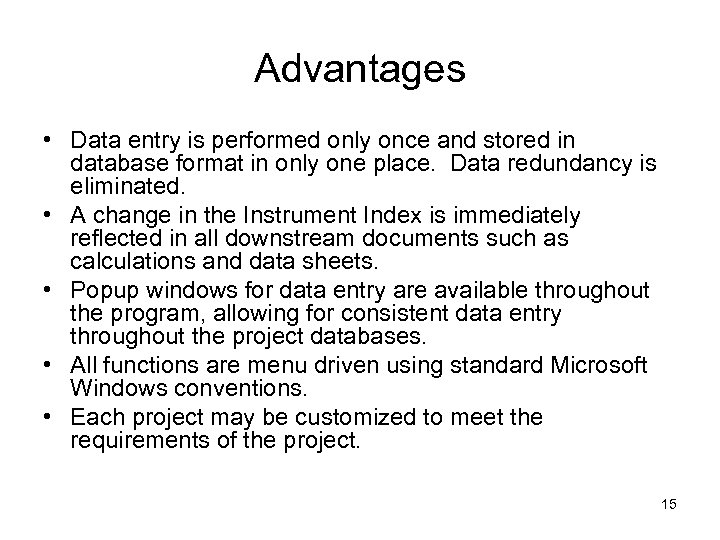 Advantages

• Data entry is performed only once and stored in database format in only one place.  Data redundancy is eliminated.
• A change in the Instrument Index is immediately reflected in all downstream documents such as calculations and data sheets.
• Popup windows for data entry are available throughout the program, allowing for consistent data entry throughout the project databases.
• All functions are menu driven using standard Microsoft Windows conventions.
• Each project may be customized to meet the requirements of the project.

15